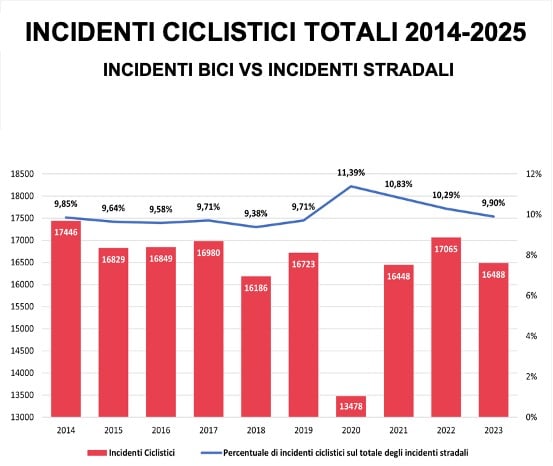 INCIDENTI CICLISTICI TOTALI 2014-2025

INCIDENTI BICI VS INCIDENTI STRADALI

18500
18000
17500
17000
16500
16000
15500
15000
14500
14000
13500
13000

12%
10%
8%
6%
4%
2%
0%

9,85%
9,64%
9,58%
9,71%
9,38%
9,71%
11,39%
10,83%
10,29%
9,90%

17446
16829
16849
16980
16186
16723
13478
16448
17065
16488

2014
2015
2016
2017
2018
2019
2020
2021
2022
2023

Incidenti Ciclistici
Percentuale di incidenti ciclistici sul totale degli incidenti stradali